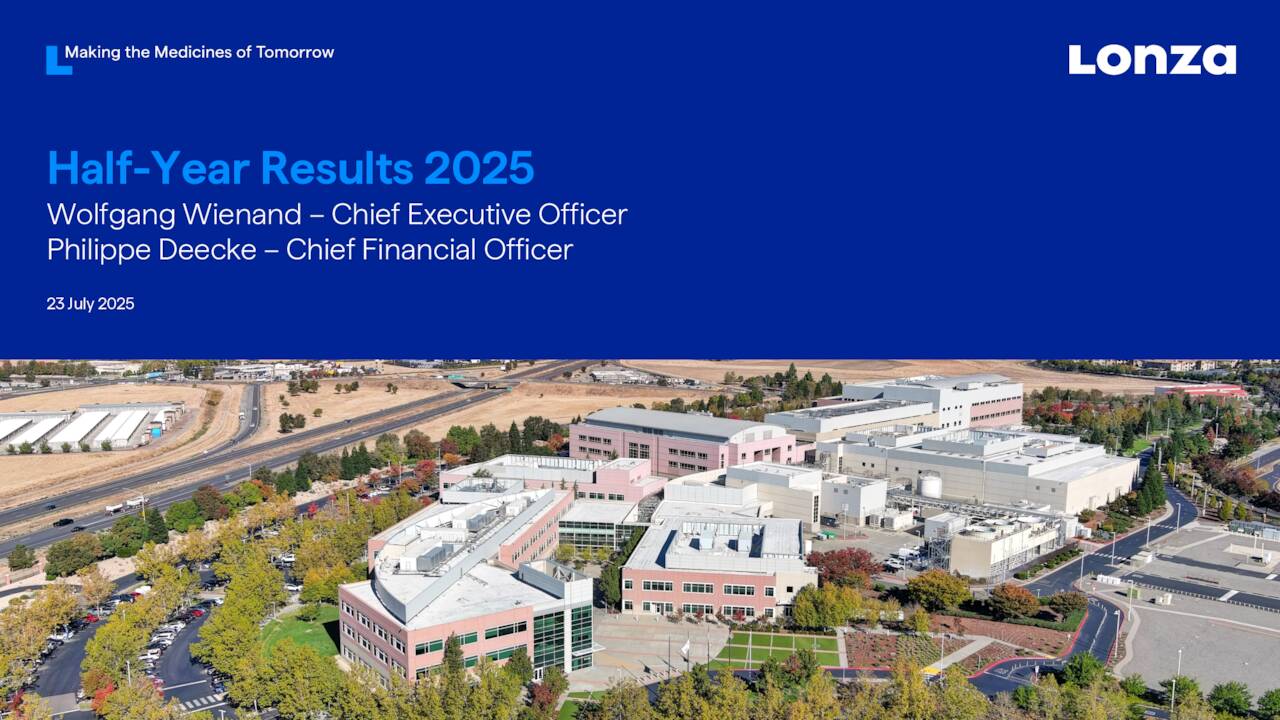 Making the Medicines of Tomorrow

Lonza

Half-Year Results 2025
Wolfgang Wienand – Chief Executive Officer
Philippe Deecke – Chief Financial Officer

23 July 2025